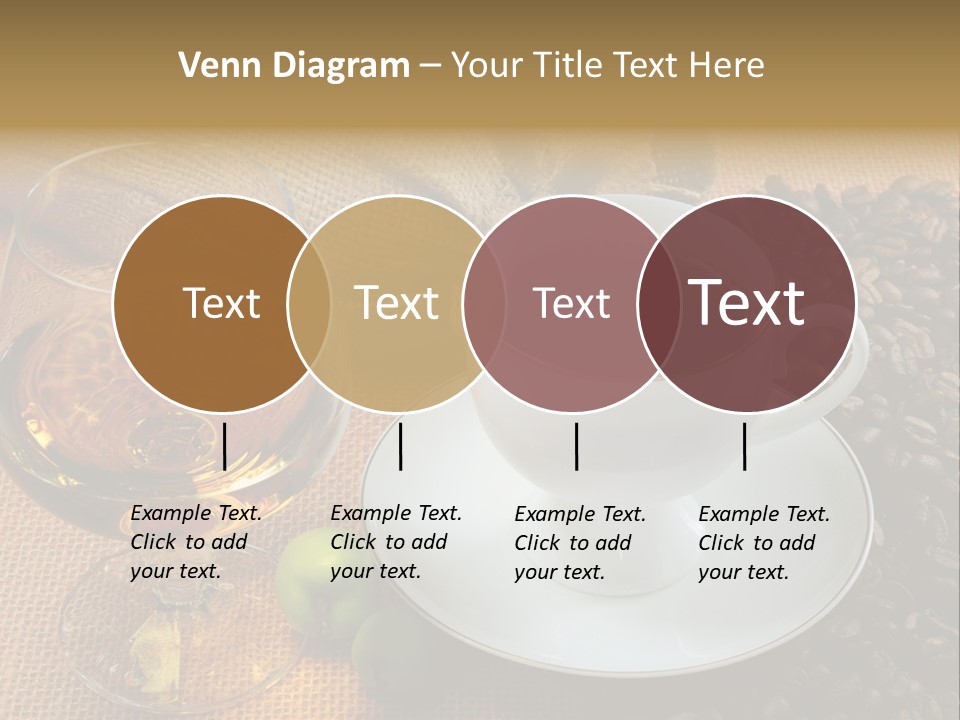 Venn Diagram – Your Title Text Here

Text

Text

Text

Text

Example Text. Click to add your text.

Example Text. Click to add your text.

Example Text. Click to add your text.

Example Text. Click to add your text.